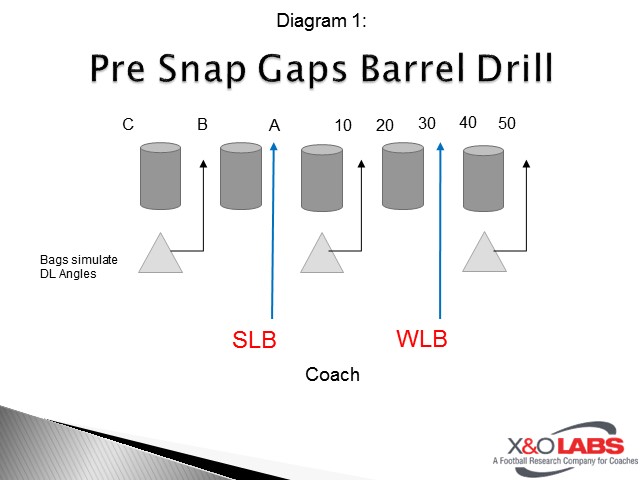 Diagram 1:

Pre Snap Gaps Barrel Drill

C B A 10 20 30 40 50

Bags simulate DL Angles

SLB

WLB

Coach

X&O LABS
A Football Research Company for Coaches